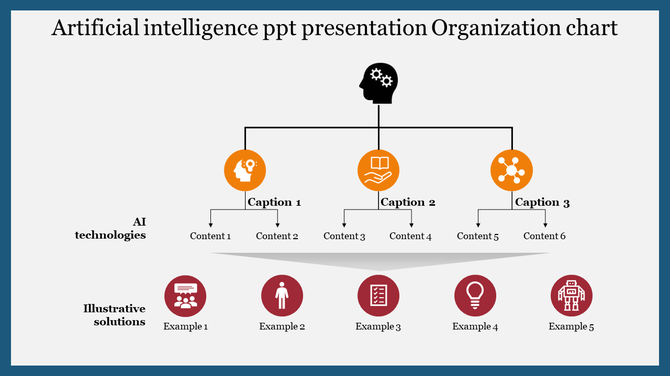 Artificial intelligence ppt presentation Organization chart

Caption 1

Caption 2

Caption 3

AI technologies

Content 1 Content 2 Content 3 Content 4 Content 5 Content 6

Illustrative solutions

Example 1 Example 2 Example 3 Example 4 Example 5